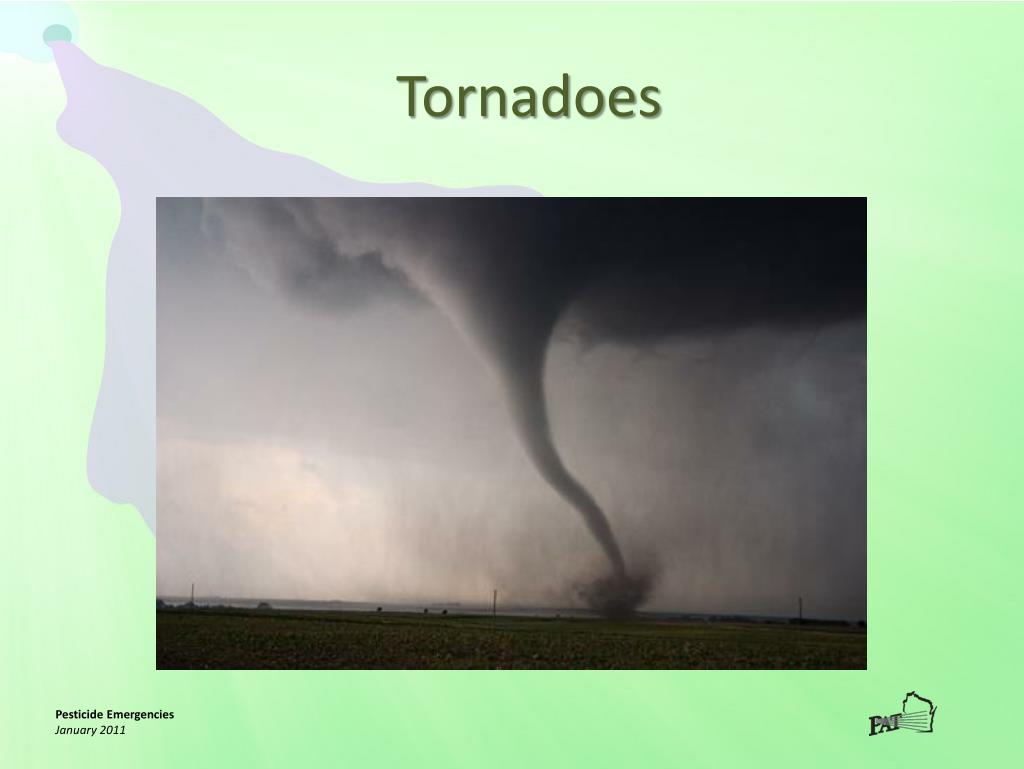 Tornadoes

Pesticide Emergencies
January 2011

PAT